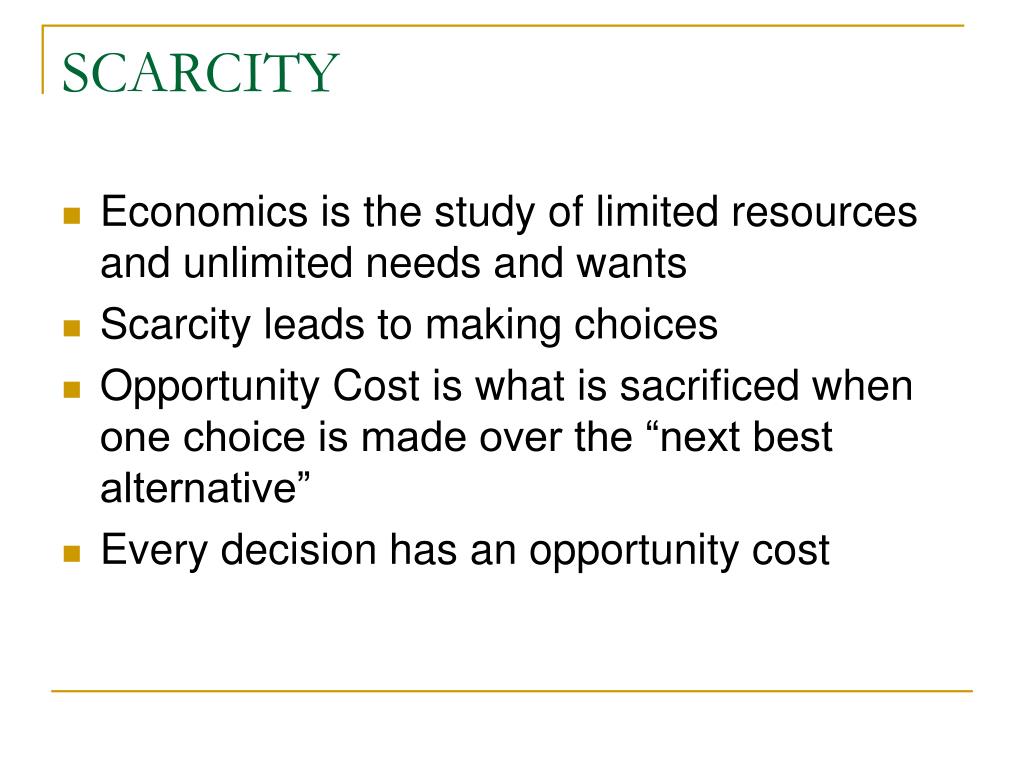 SCARCITY

Economics is the study of limited resources and unlimited needs and wants

Scarcity leads to making choices

Opportunity Cost is what is sacrificed when one choice is made over the “next best alternative”

Every decision has an opportunity cost